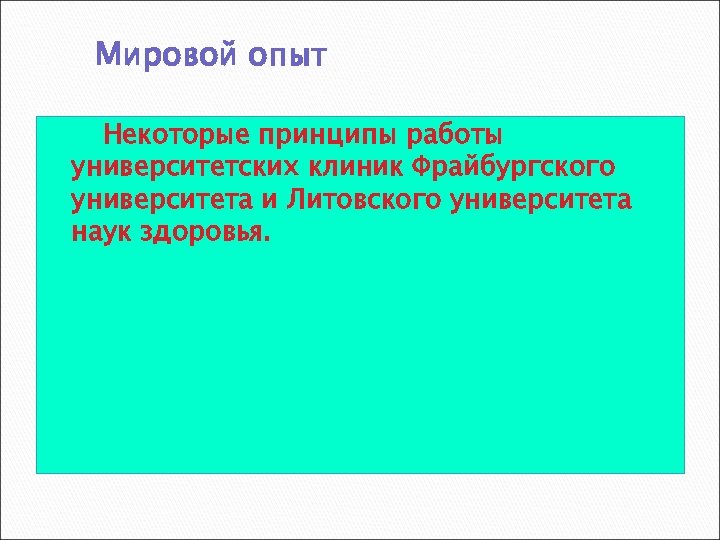 Мировой опыт

Некоторые принципы работы университетских клиник Фрайбургского университета и Литовского университета наук здоровья.